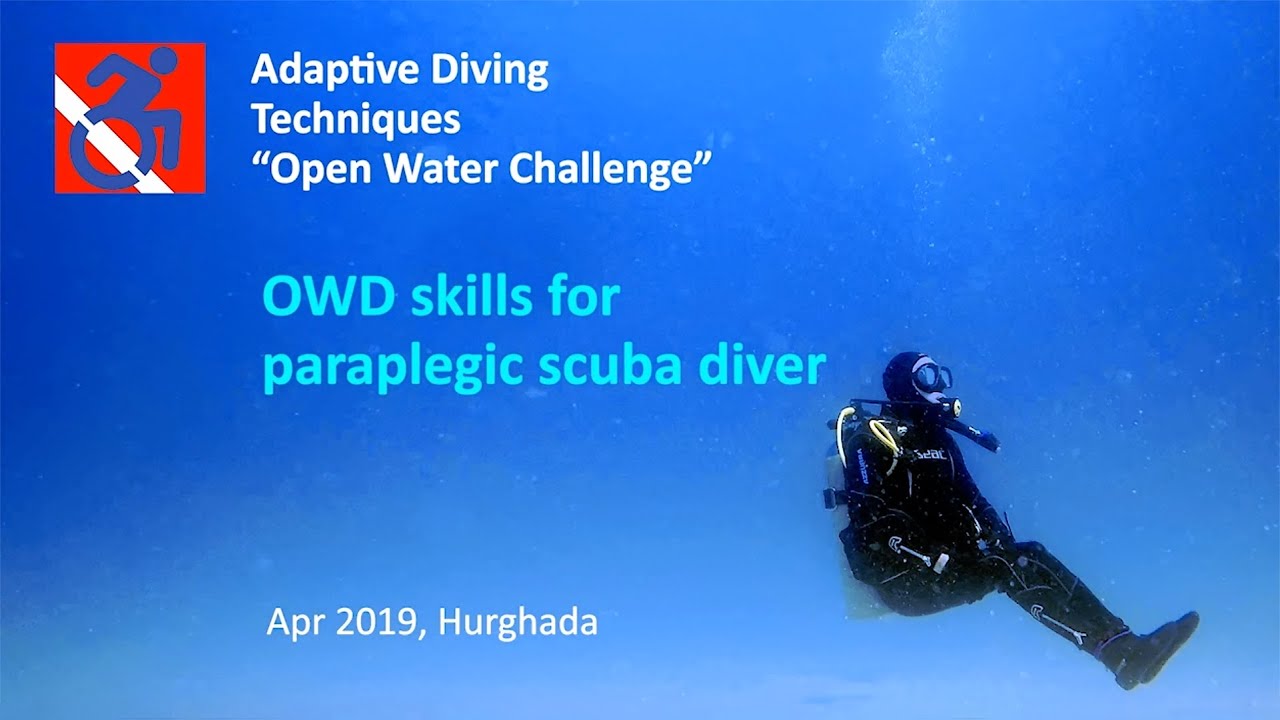 Adaptive Diving
Techniques
"Open Water Challenge"

OWD skills for
paraplegic scuba diver

Apr 2019, Hurghada